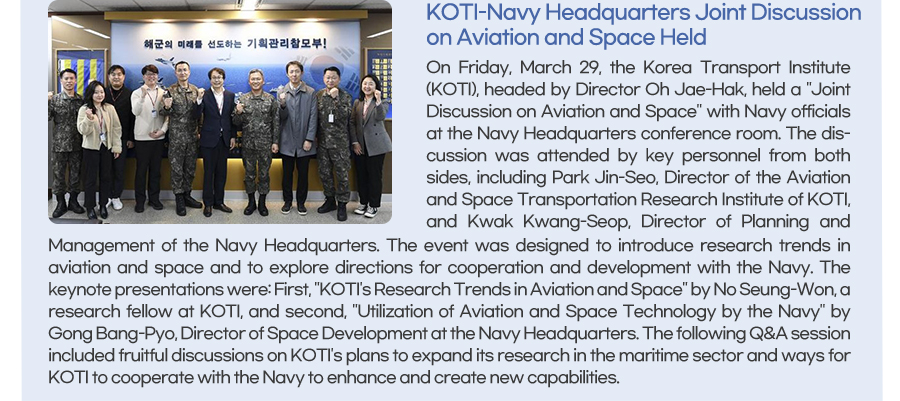 해군의 미래를 선도하는 기획관리참모부!

KOTI-Navy Headquarters Joint Discussion on Aviation and Space Held

On Friday, March 29, the Korea Transport Institute (KOTI), headed by Director Oh Jae-Hak, held a "Joint Discussion on Aviation and Space" with Navy officials at the Navy Headquarters conference room. The discussion was attended by key personnel from both sides, including Park Jin-Seo, Director of the Aviation and Space Transportation Research Institute of KOTI, and Kwak Kwang-Seop, Director of Planning and Management of the Navy Headquarters. The event was designed to introduce research trends in aviation and space and to explore directions for cooperation and development with the Navy. The keynote presentations were: First, "KOTI's Research Trends in Aviation and Space" by No Seung-Won, a research fellow at KOTI, and second, "Utilization of Aviation and Space Technology by the Navy" by Gong Bang-Pyo, Director of Space Development at the Navy Headquarters. The following Q&A session included fruitful discussions on KOTI's plans to expand its research in the maritime sector and ways for KOTI to cooperate with the Navy to enhance and create new capabilities.